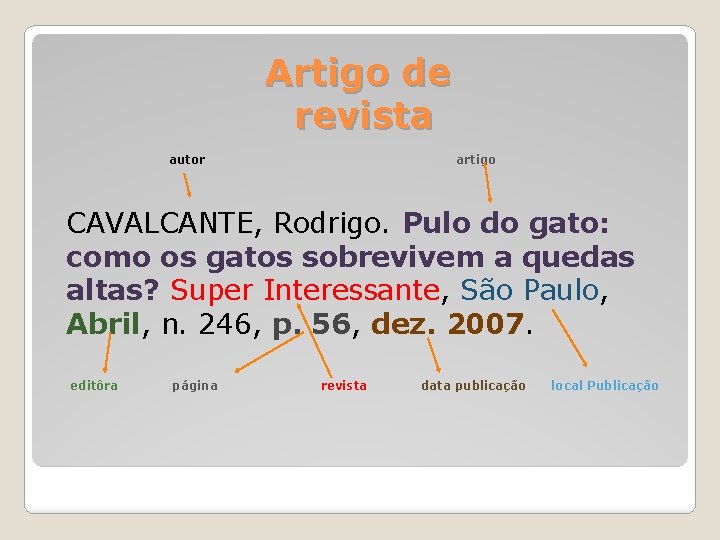 Artigo de revista

autor

artigo

CAVALCANTE, Rodrigo. Pulo do gato: como os gatos sobrevivem a quedas altas? Super Interessante, São Paulo, Abril, n. 246, p. 56, dez. 2007.

editôra

página

revista

data publicação

local Publicação